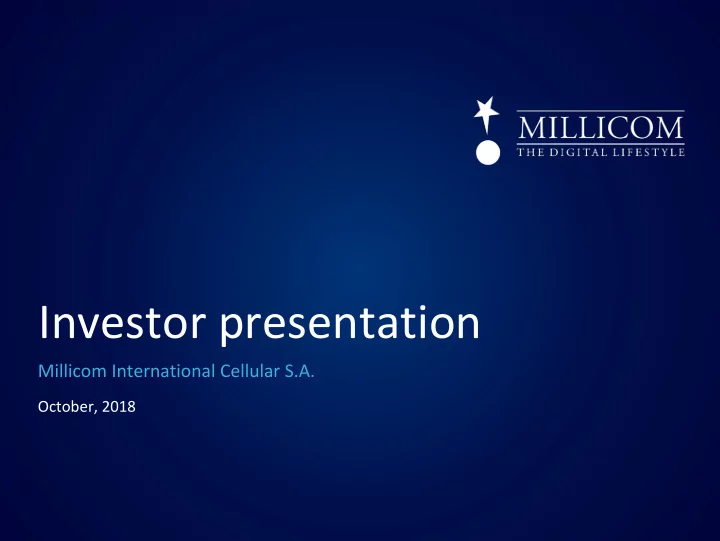 MILLICOM
THE DIGITAL LIFESTYLE

Investor presentation

Millicom International Cellular S.A.

October, 2018